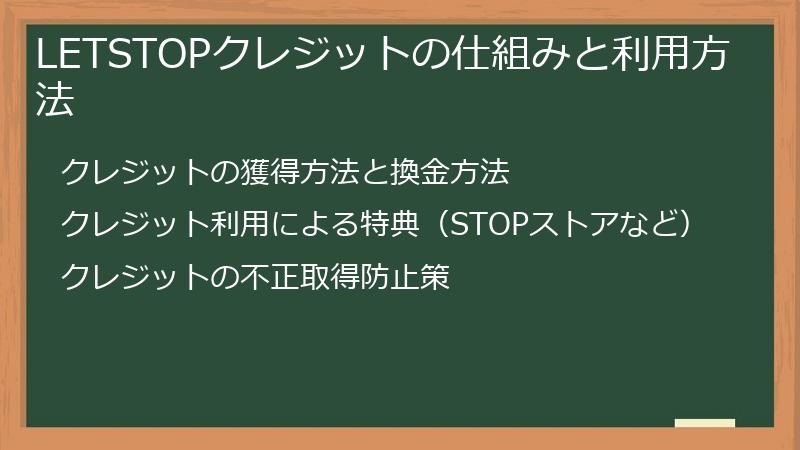 LETSTOPクレジットの仕組みと利用方法

クレジットの獲得方法と換金方法

クレジット利用による特典（STOPストアなど）

クレジットの不正取得防止策